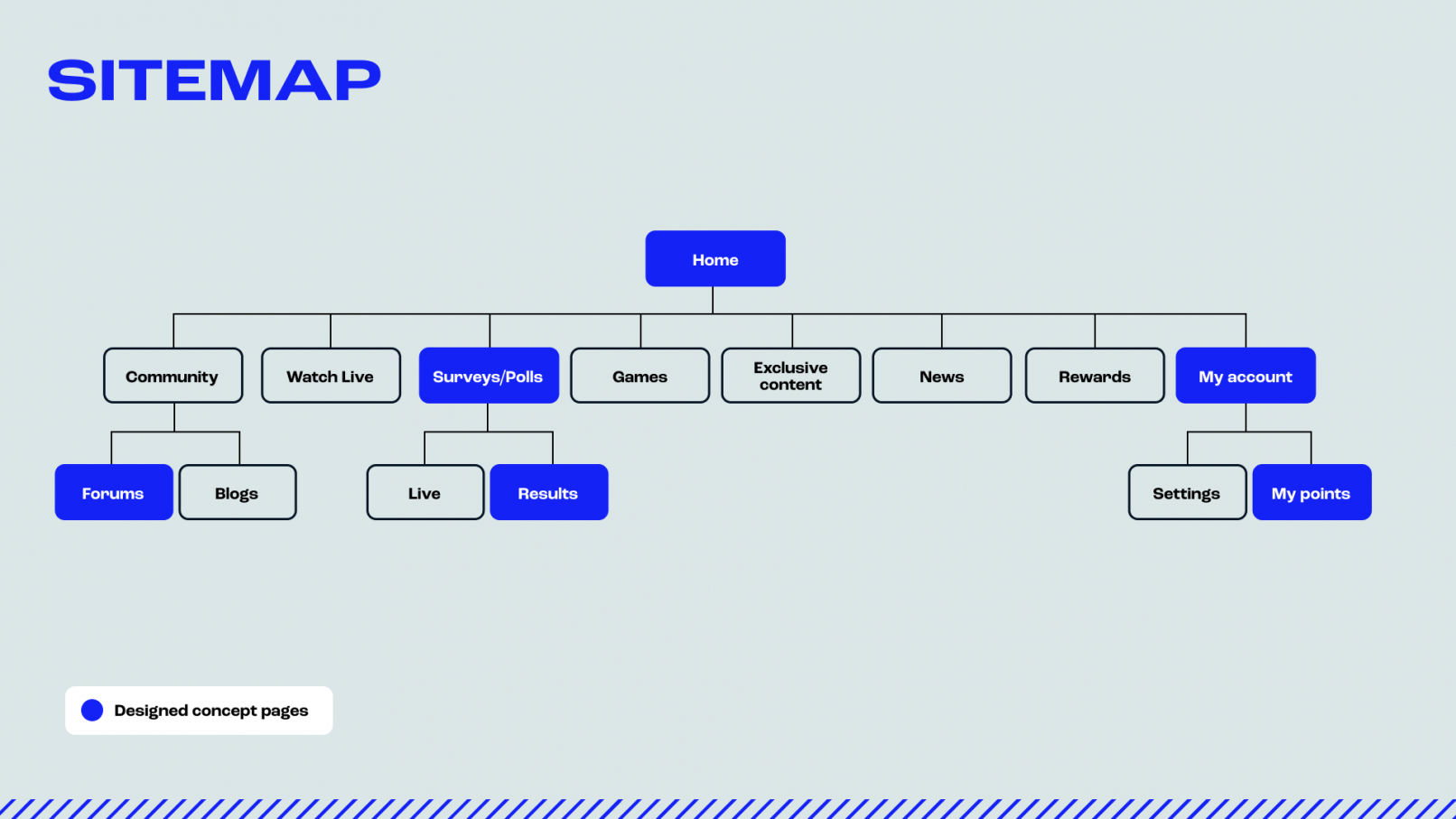 SITEMAP

Home

Community

Watch Live

Surveys/Polls

Games

Exclusive content

News

Rewards

My account

Forums

Blogs

Live

Results

Settings

My points

Designed concept pages